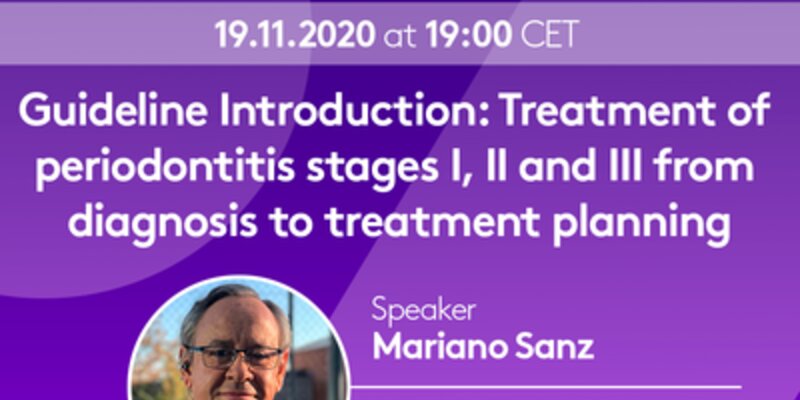 19.11.2020 at 19:00 CET

Guideline Introduction: Treatment of periodontitis stages I, II and III from diagnosis to treatment planning

Speaker
Mariano Sanz